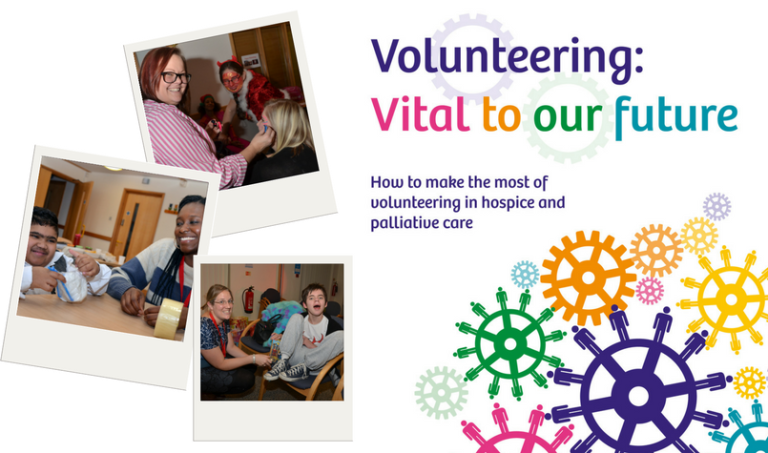 Volunteering:
Vital to our future

How to make the most of volunteering in hospice and palliative care